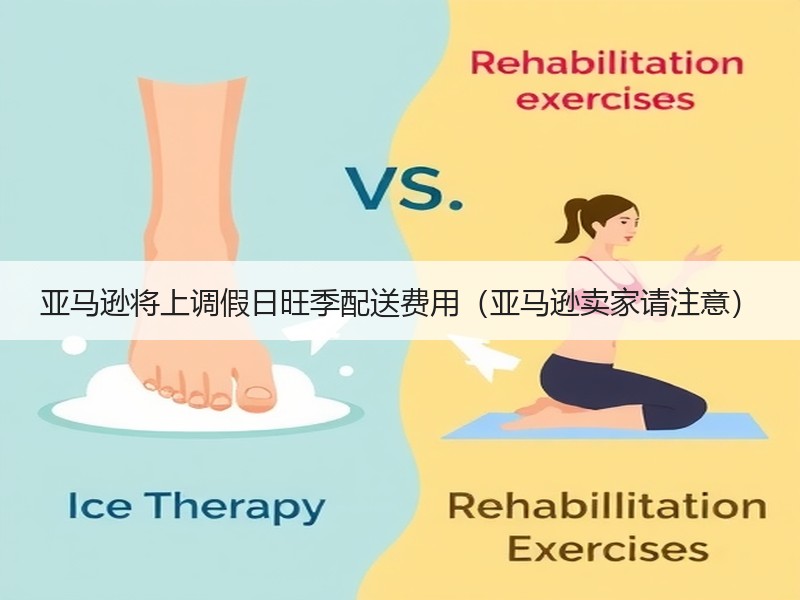 Rehabilitation exercises

VS.

亚马逊将上调假日旺季配送费用（亚马逊卖家请注意）

Ice Therapy

Rehabillitation Exercises